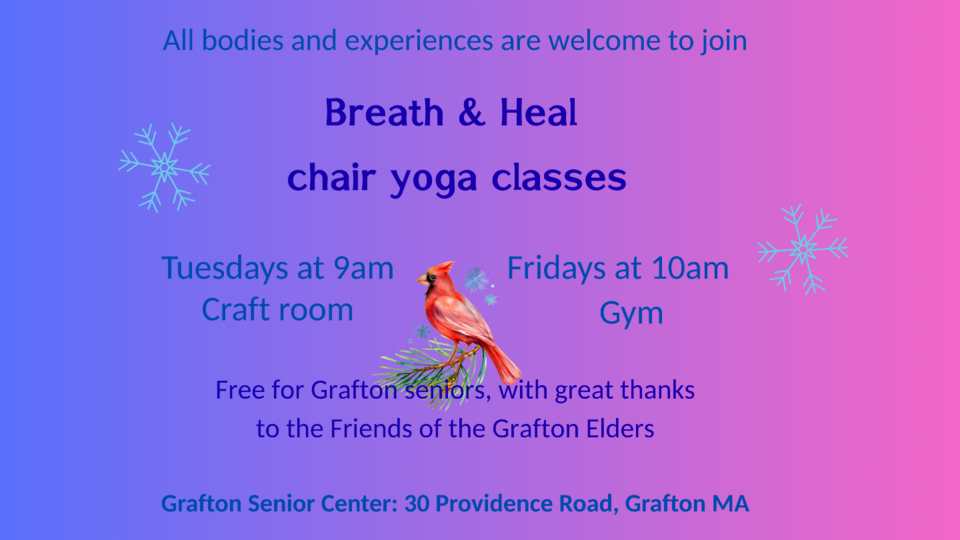 All bodies and experiences are welcome to join

Breath & Heal

chair yoga classes

Tuesdays at 9am
Craft room

Fridays at 10am
Gym

Free for Grafton seniors, with great thanks to the Friends of the Grafton Elders

Grafton Senior Center: 30 Providence Road, Grafton MA